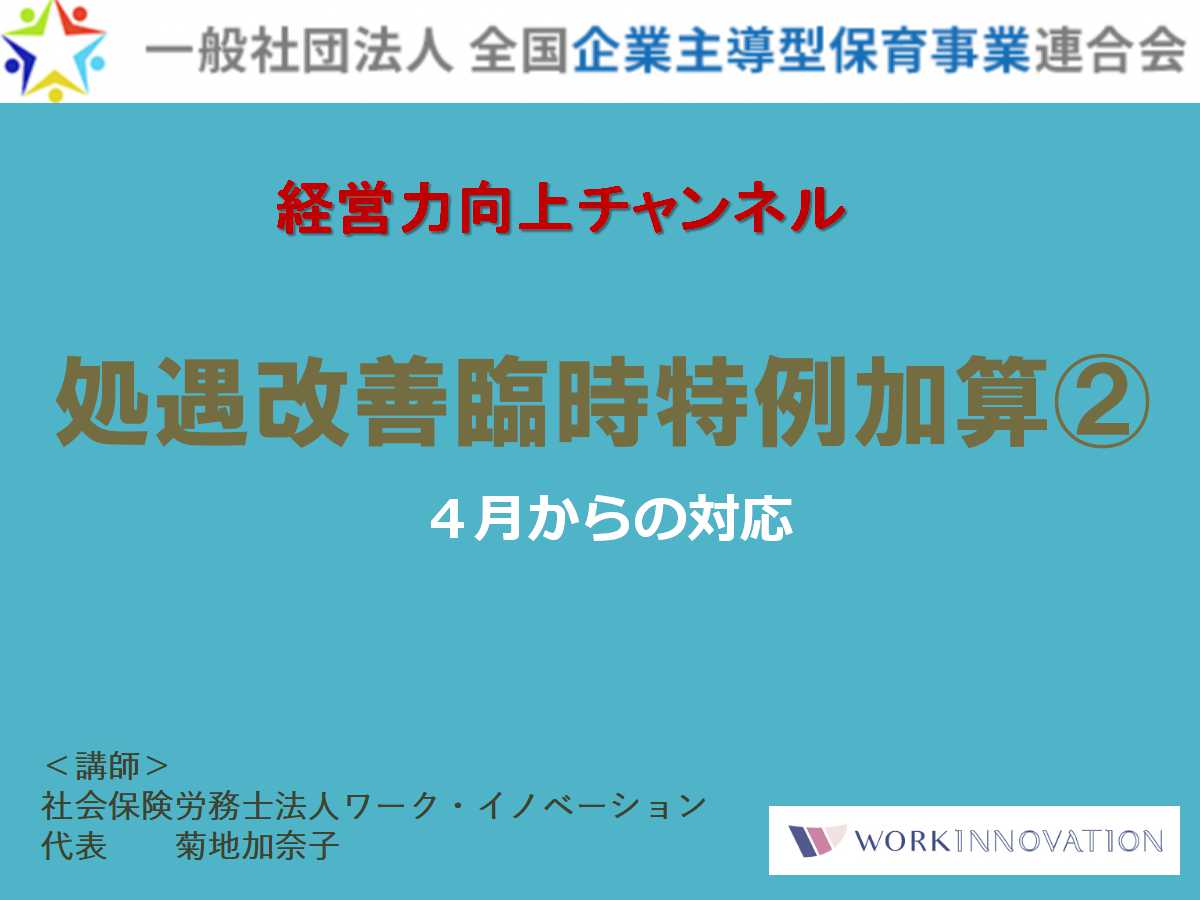 一般社団法人 全国企業主導型保育事業連合会

経営力向上チャンネル

処遇改善臨時特例加算②

４月からの対応

＜講師＞
社会保険労務士法人ワーク・イノベーション
代表　　菊地加奈子

WORKINNOVATION